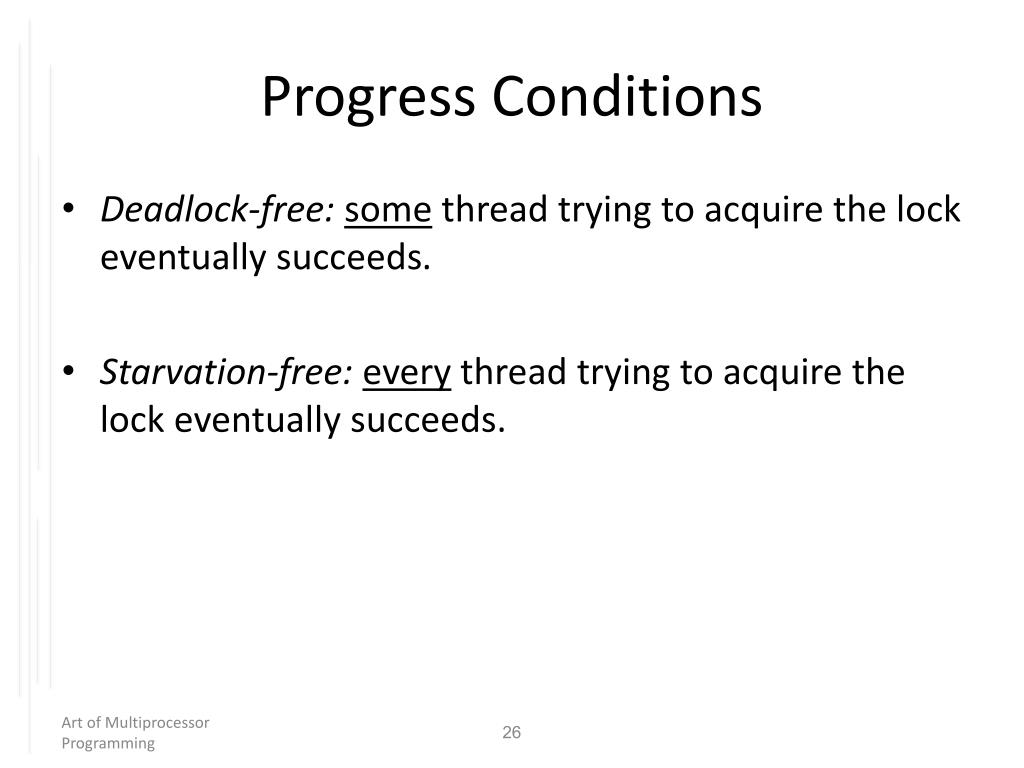 Progress Conditions

• Deadlock-free: some thread trying to acquire the lock eventually succeeds.

• Starvation-free: every thread trying to acquire the lock eventually succeeds.

Art of Multiprocessor Programming

26